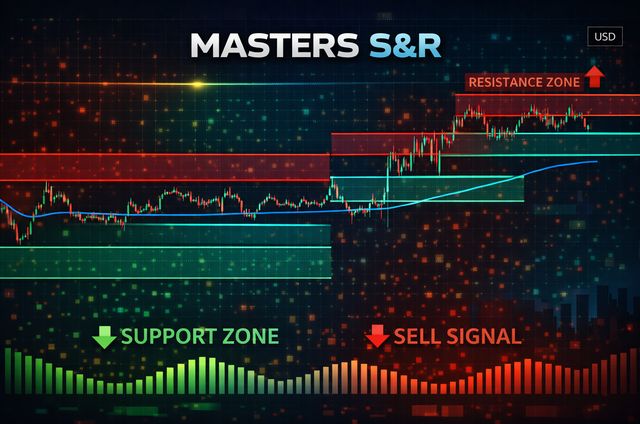 MASTERS S&R

USD

RESISTANCE ZONE

SUPPORT ZONE

SELL SIGNAL